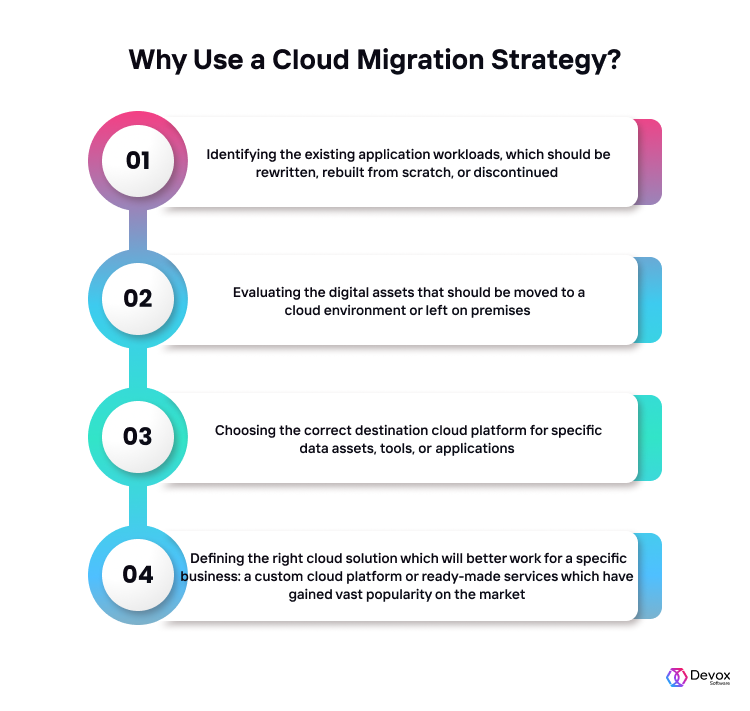 Why Use a Cloud Migration Strategy?

01

Identifying the existing application workloads, which should be rewritten, rebuilt from scratch, or discontinued

02

Evaluating the digital assets that should be moved to a cloud environment or left on premises

03

Choosing the correct destination cloud platform for specific data assets, tools, or applications

04

Defining the right cloud solution which will better work for a specific business: a custom cloud platform or ready-made services which have gained vast popularity on the market

Devox Software